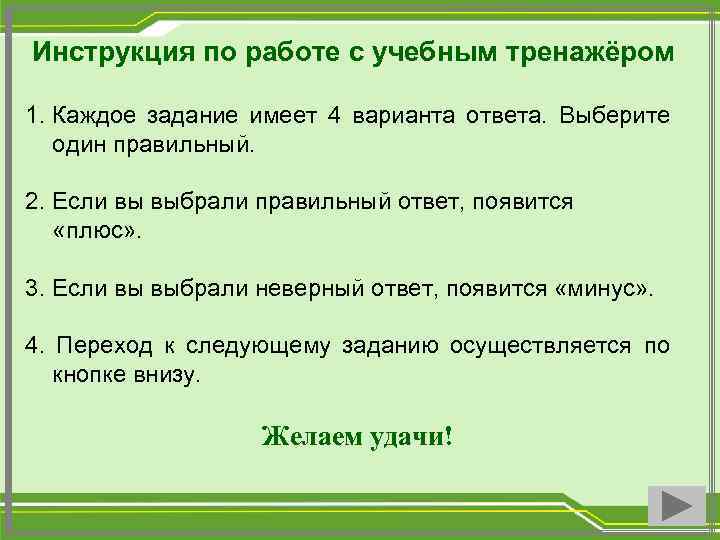 Инструкция по работе с учебным тренажёром

1. Каждое задание имеет 4 варианта ответа. Выберите один правильный.

2. Если вы выбрали правильный ответ, появится «плюс».

3. Если вы выбрали неверный ответ, появится «минус».

4. Переход к следующему заданию осуществляется по кнопке внизу.

Желаем удачи!